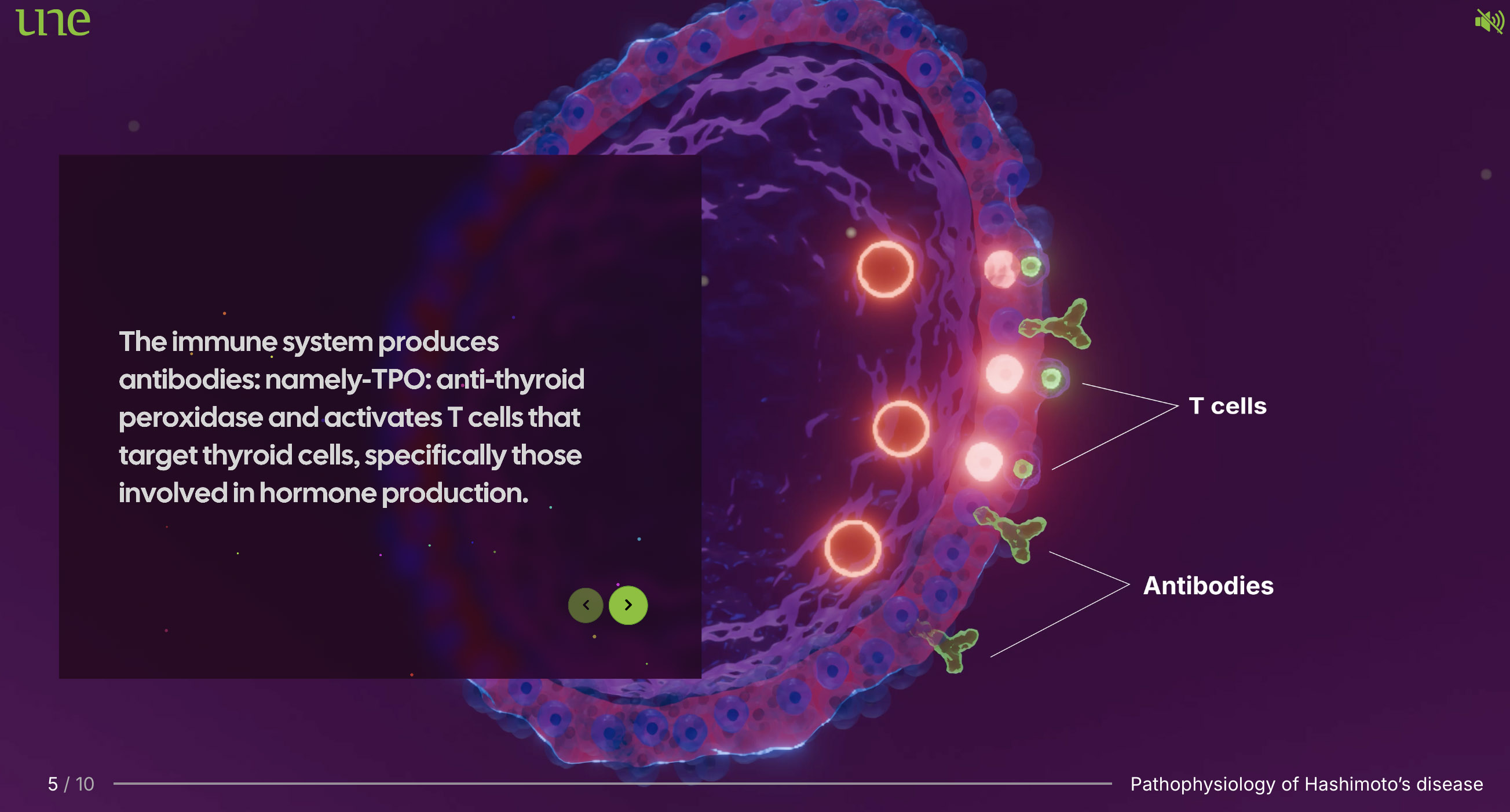 une

The immune system produces antibodies: namely-TPO: anti-thyroid peroxidase and activates T cells that target thyroid cells, specifically those involved in hormone production.

T cells

Antibodies

5 / 10

Pathophysiology of Hashimoto's disease